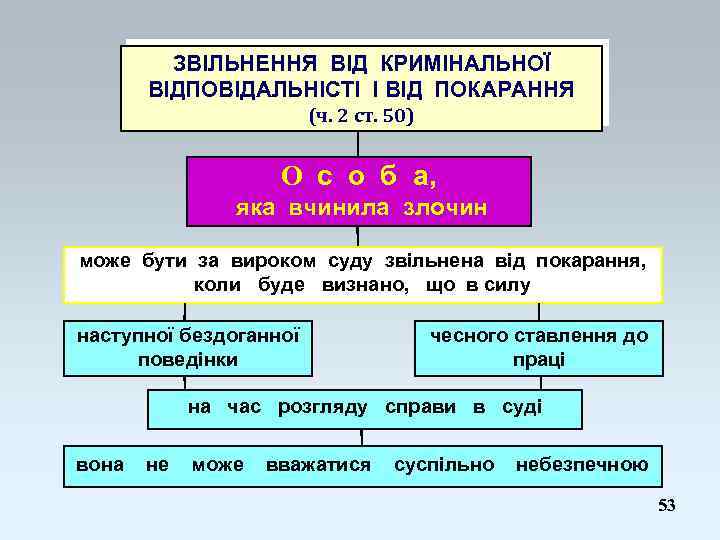 ЗВІЛЬНЕННЯ ВІД КРИМІНАЛЬНОЇ ВІДПОВІДАЛЬНІСТІ І ВІД ПОКАРАННЯ
(ч. 2 ст. 50)

О с о б а,
яка вчинила злочин

може бути за вироком суду звільнена від покарання, коли буде визнано, що в силу

наступної бездоганної поведінки

чесного ставлення до праці

на час розгляду справи в суді

вона не може вважатися суспільно небезпечною

53